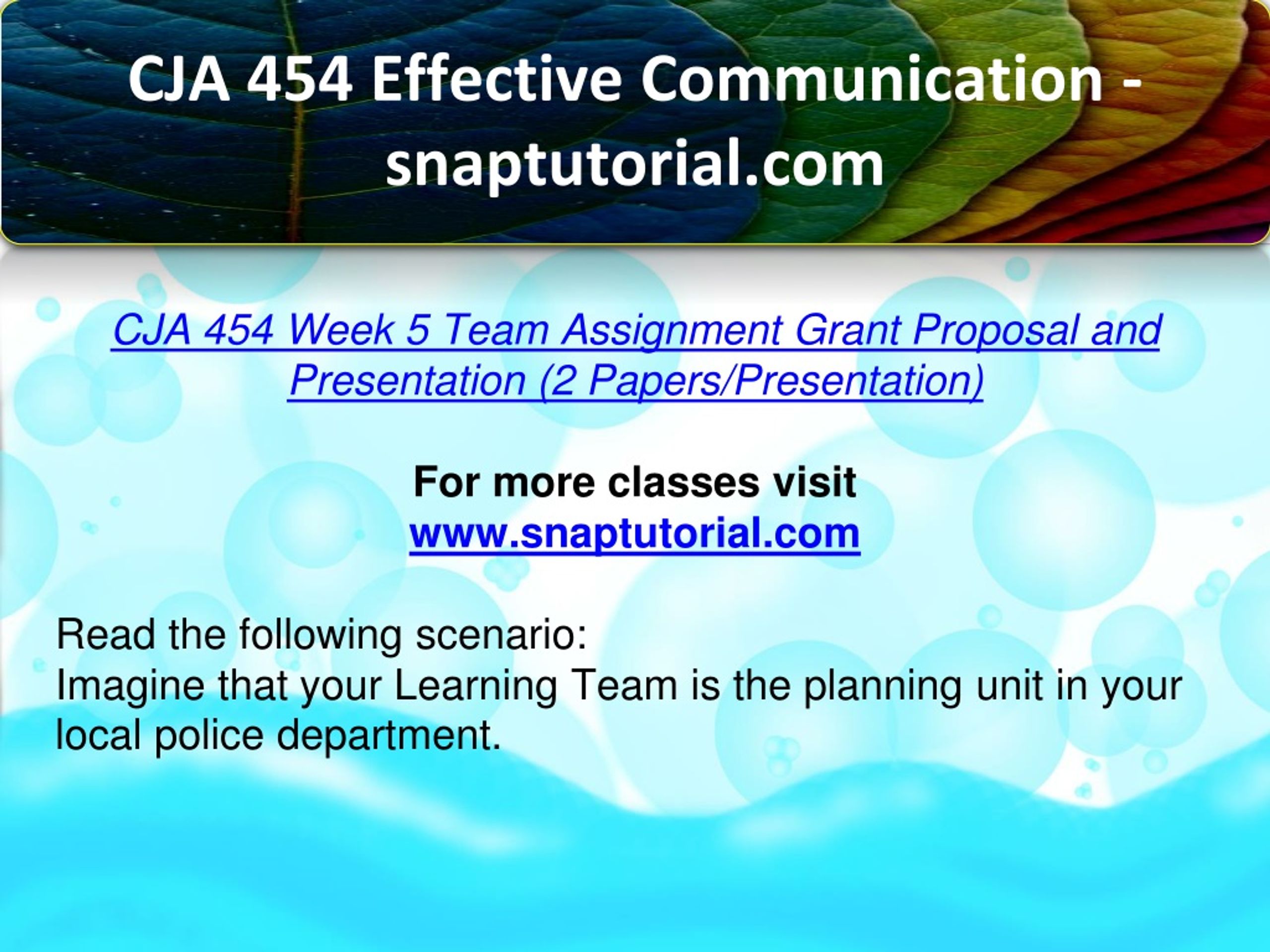 CJA 454 Effective Communication - snaptutorial.com

CJA 454 Week 5 Team Assignment Grant Proposal and Presentation (2 Papers/Presentation)

For more classes visit
www.snaptutorial.com

Read the following scenario:
Imagine that your Learning Team is the planning unit in your local police department.